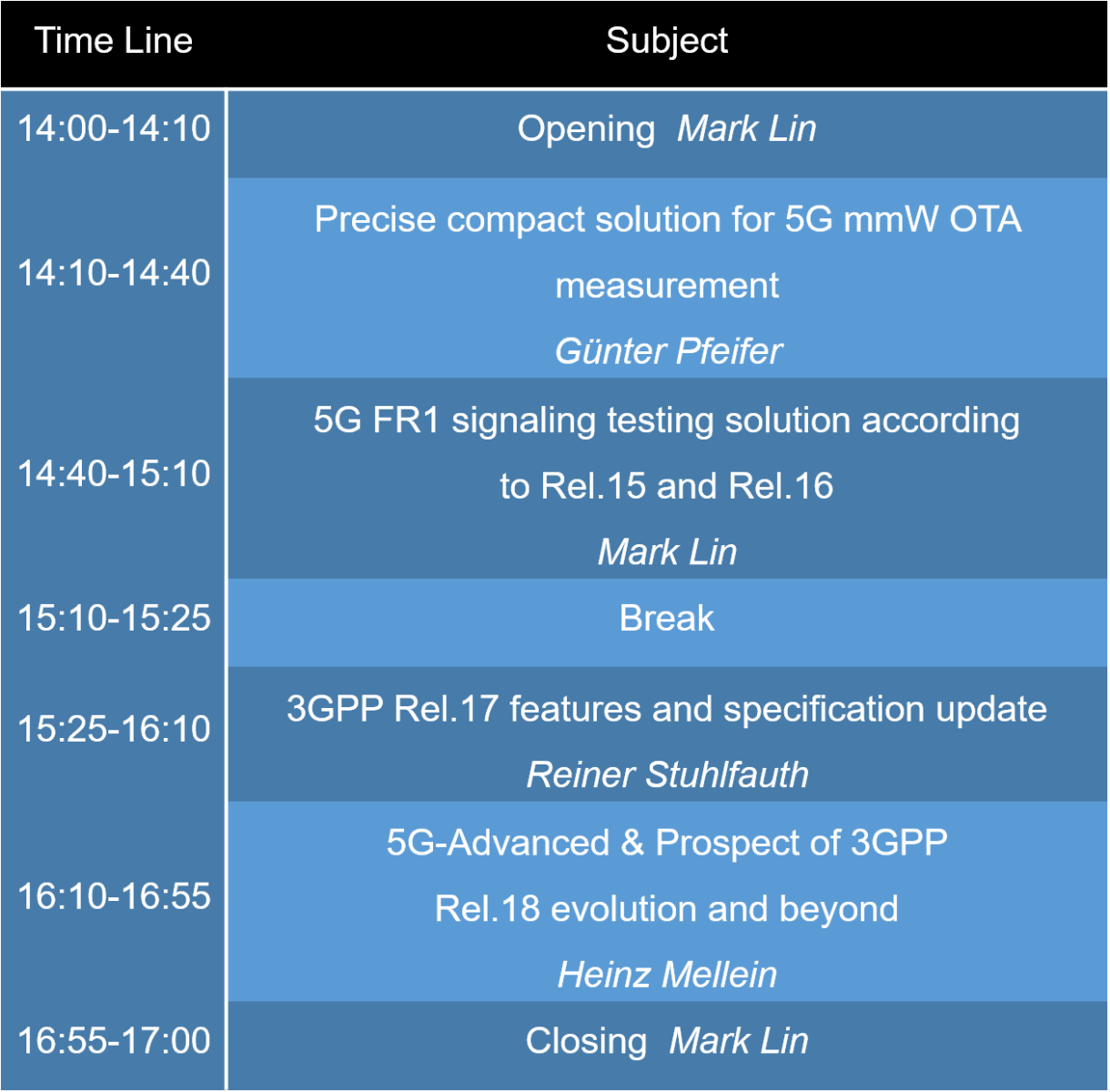 | Time Line | Subject |
|---|---|
| 14:00-14:10 | Opening Mark Lin |
| 14:10-14:40 | Precise compact solution for 5G mmW OTA measurement Günter Pfeifer |
| 14:40-15:10 | 5G FR1 signaling testing solution according to Rel.15 and Rel.16 Mark Lin |
| 15:10-15:25 | Break |
| 15:25-16:10 | 3GPP Rel.17 features and specification update Reiner Stuhlfauth |
| 16:10-16:55 | 5G-Advanced & Prospect of 3GPP Rel.18 evolution and beyond Heinz Mellein |
| 16:55-17:00 | Closing Mark Lin |